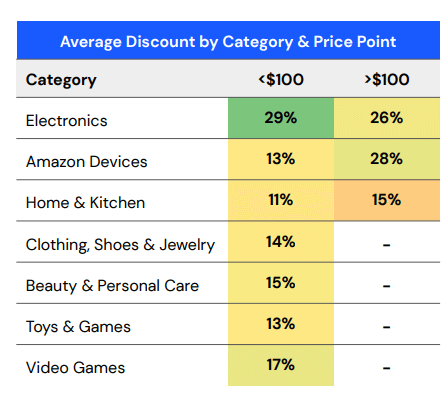 Average Discount by Category & Price Point

| Category | <\$100 | >\$100 |
|---|---|---|
| Electronics | 29% | 26% |
| Amazon Devices | 13% | 28% |
| Home & Kitchen | 11% | 15% |
| Clothing, Shoes & Jewelry | 14% | - |
| Beauty & Personal Care | 15% | - |
| Toys & Games | 13% | - |
| Video Games | 17% | - |